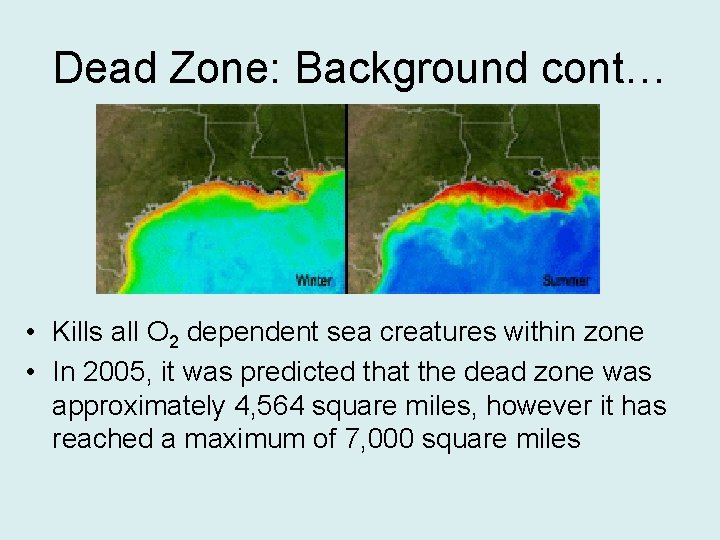 Dead Zone: Background cont…

Winter

Summer

• Kills all $O_2$ dependent sea creatures within zone
• In 2005, it was predicted that the dead zone was approximately 4,564 square miles, however it has reached a maximum of 7,000 square miles